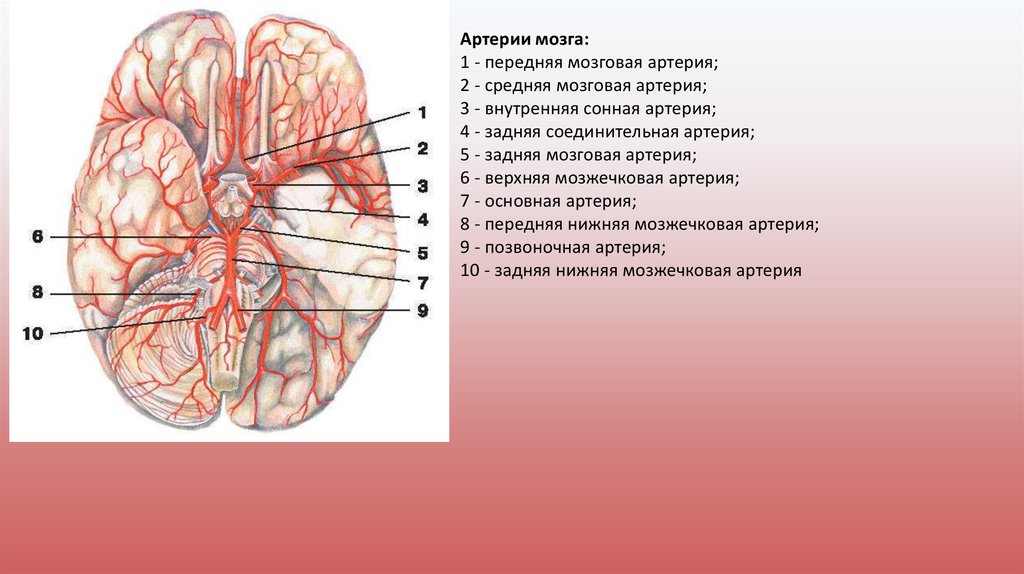 1
2
3
4
5
6
7
8
9
10

Артерии мозга:
1 - передняя мозговая артерия;
2 - средняя мозговая артерия;
3 - внутренняя сонная артерия;
4 - задняя соединительная артерия;
5 - задняя мозговая артерия;
6 - верхняя мозжечковая артерия;
7 - основная артерия;
8 - передняя нижняя мозжечковая артерия;
9 - позвоночная артерия;
10 - задняя нижняя мозжечковая артерия